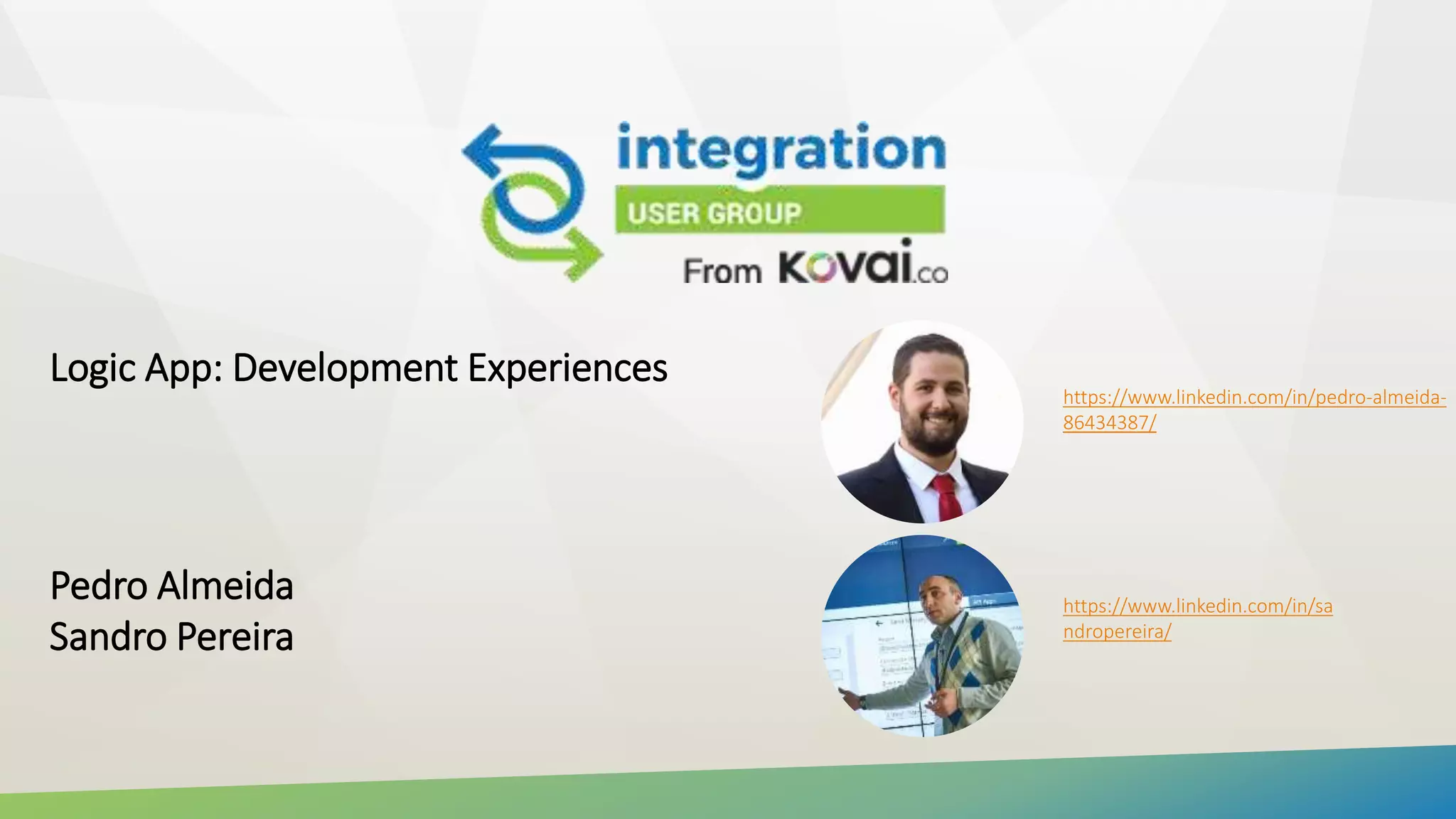 integration
USER GROUP
From KOVAI.co

Logic App: Development Experiences

https://www.linkedin.com/in/pedro-almeida-86434387/

Pedro Almeida
Sandro Pereira

https://www.linkedin.com/in/sandropereira/